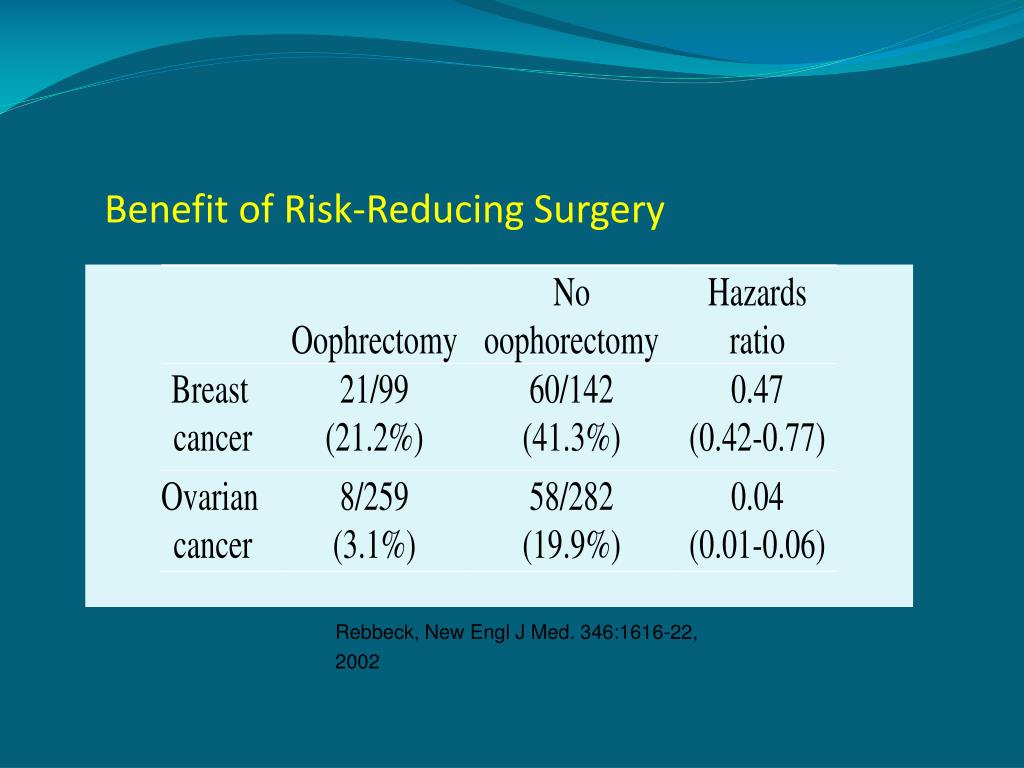 Benefit of Risk-Reducing Surgery

| | Oophrectomy | No oophorectomy | Hazards ratio |
|---|---|---|---|
| Breast cancer | 21/99 (21.2%) | 60/142 (41.3%) | 0.47 (0.42-0.77) |
| Ovarian cancer | 8/259 (3.1%) | 58/282 (19.9%) | 0.04 (0.01-0.06) |

Rebbeck, New Engl J Med. 346:1616-22, 2002